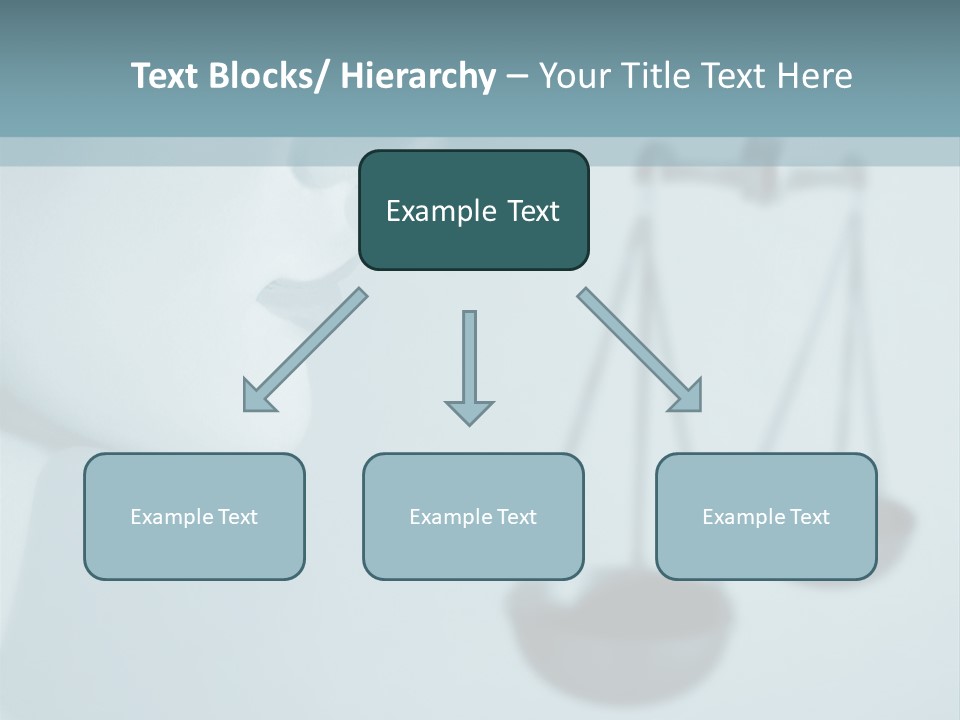 Text Blocks/ Hierarchy – Your Title Text Here

Example Text

Example Text

Example Text

Example Text